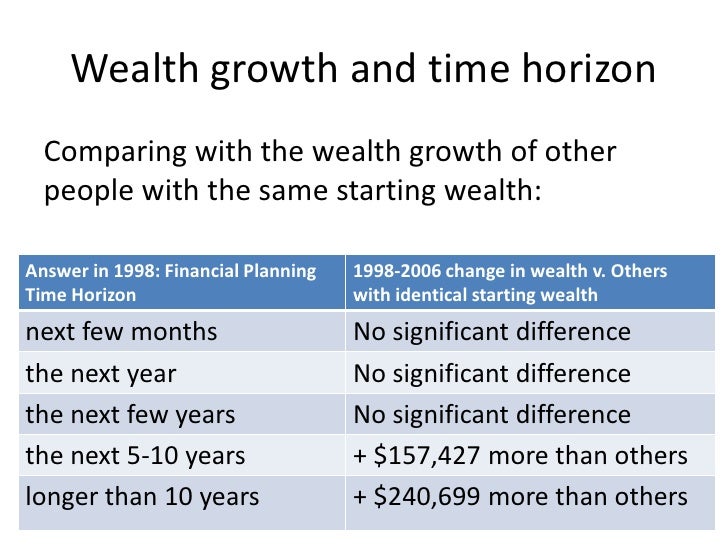 Wealth growth and time horizon

Comparing with the wealth growth of other people with the same starting wealth:

| Answer in 1998: Financial Planning Time Horizon | 1998-2006 change in wealth v. Others with identical starting wealth |
|---|---|
| next few months | No significant difference |
| the next year | No significant difference |
| the next few years | No significant difference |
| the next 5-10 years | + \$157,427 more than others |
| longer than 10 years | + \$240,699 more than others |